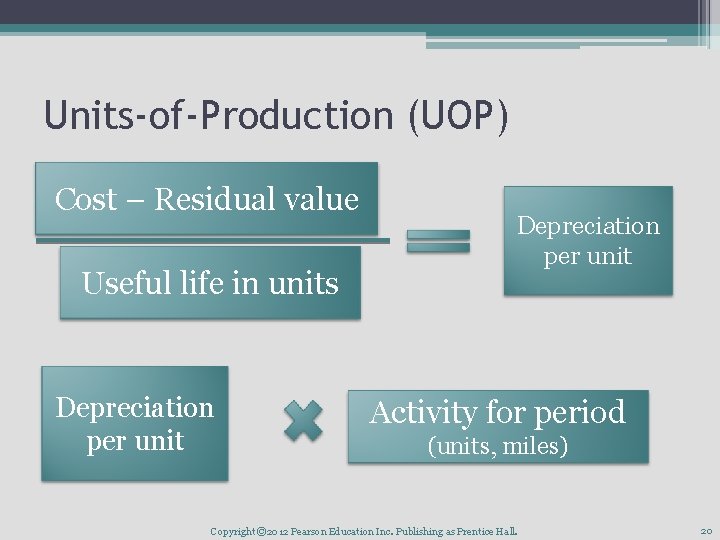 Units-of-Production (UOP)

Cost – Residual value

Useful life in units

Depreciation per unit

Depreciation per unit

Activity for period (units, miles)

Copyright ©2012 Pearson Education Inc. Publishing as Prentice Hall.

20